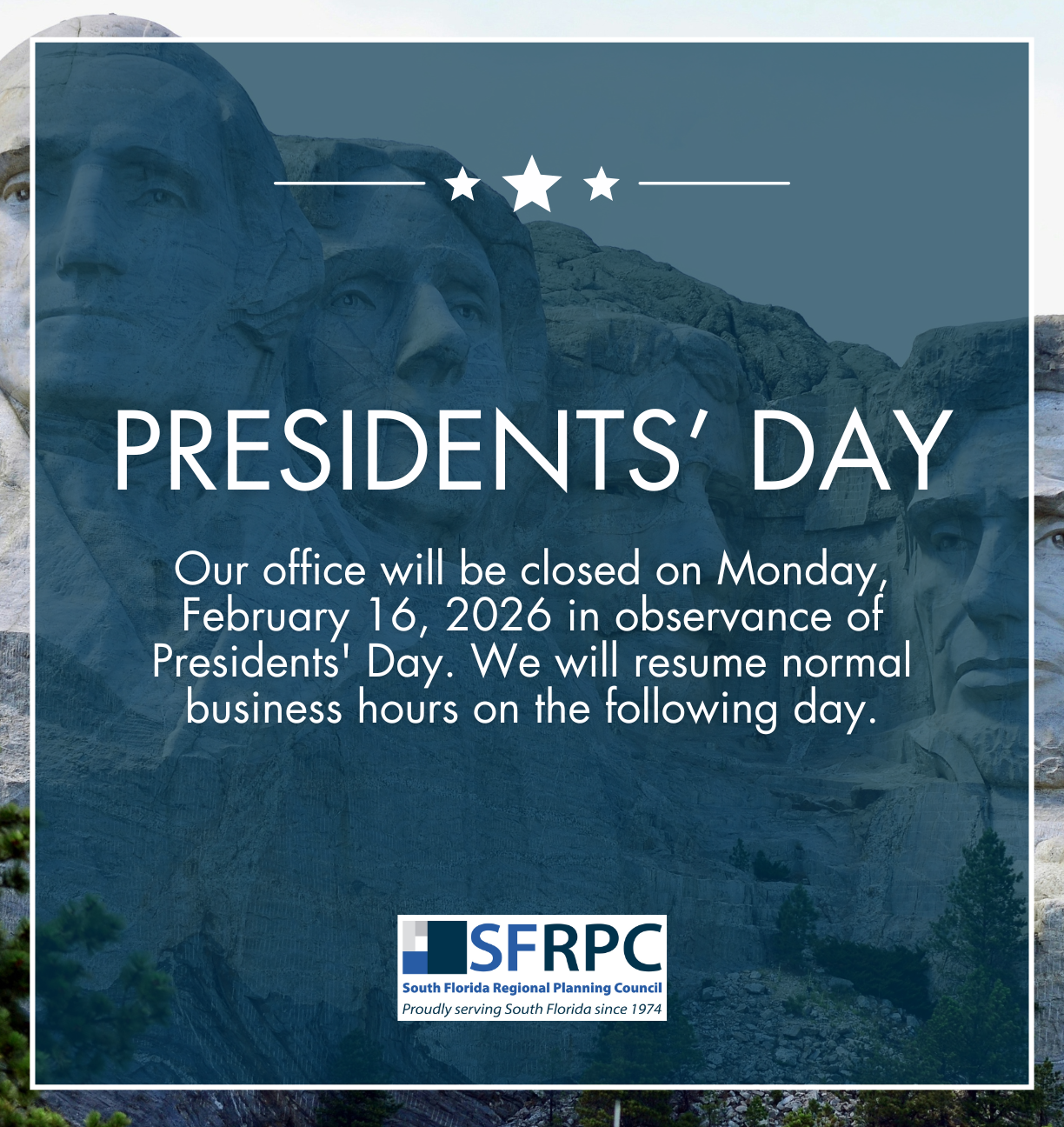 PRESIDENTS' DAY

Our office will be closed on Monday, February 16, 2026 in observance of Presidents' Day. We will resume normal business hours on the following day.

SFRPC
South Florida Regional Planning Council
Proudly serving South Florida since 1974